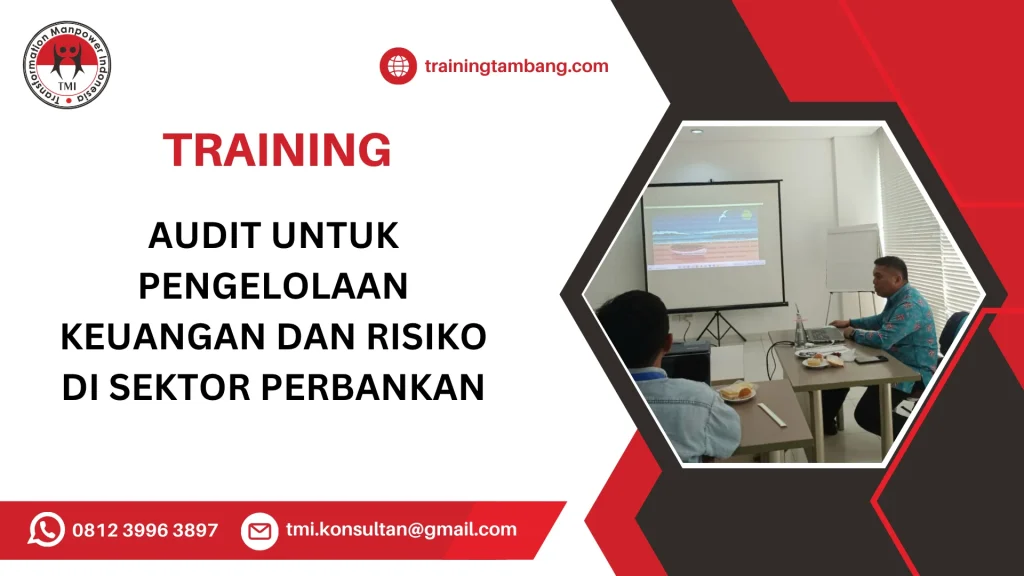 Transformation Manpower Indonesia
TMI

trainingtambang.com

TRAINING

AUDIT UNTUK PENGELOLAAN KEUANGAN DAN RISIKO DI SEKTOR PERBANKAN

0812 3996 3897

tmi.konsultan@gmail.com